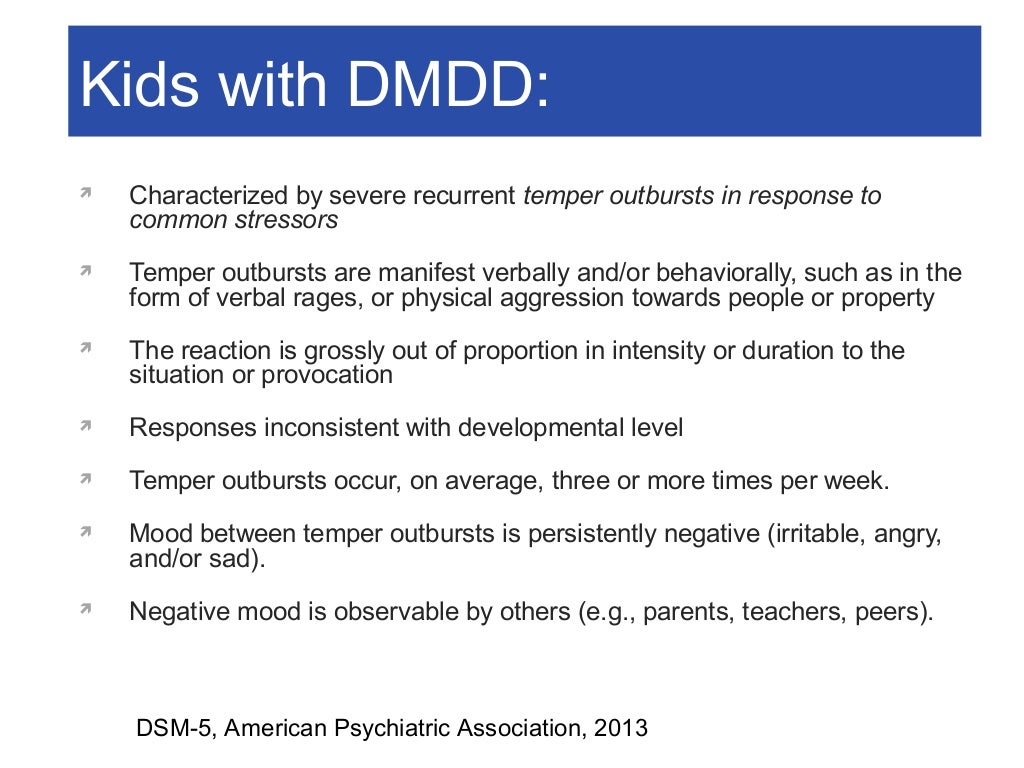 Kids with DMDD:

Characterized by severe recurrent temper outbursts in response to common stressors

Temper outbursts are manifest verbally and/or behaviorally, such as in the form of verbal rages, or physical aggression towards people or property

The reaction is grossly out of proportion in intensity or duration to the situation or provocation

Responses inconsistent with developmental level

Temper outbursts occur, on average, three or more times per week.

Mood between temper outbursts is persistently negative (irritable, angry, and/or sad).

Negative mood is observable by others (e.g., parents, teachers, peers).

DSM-5, American Psychiatric Association, 2013